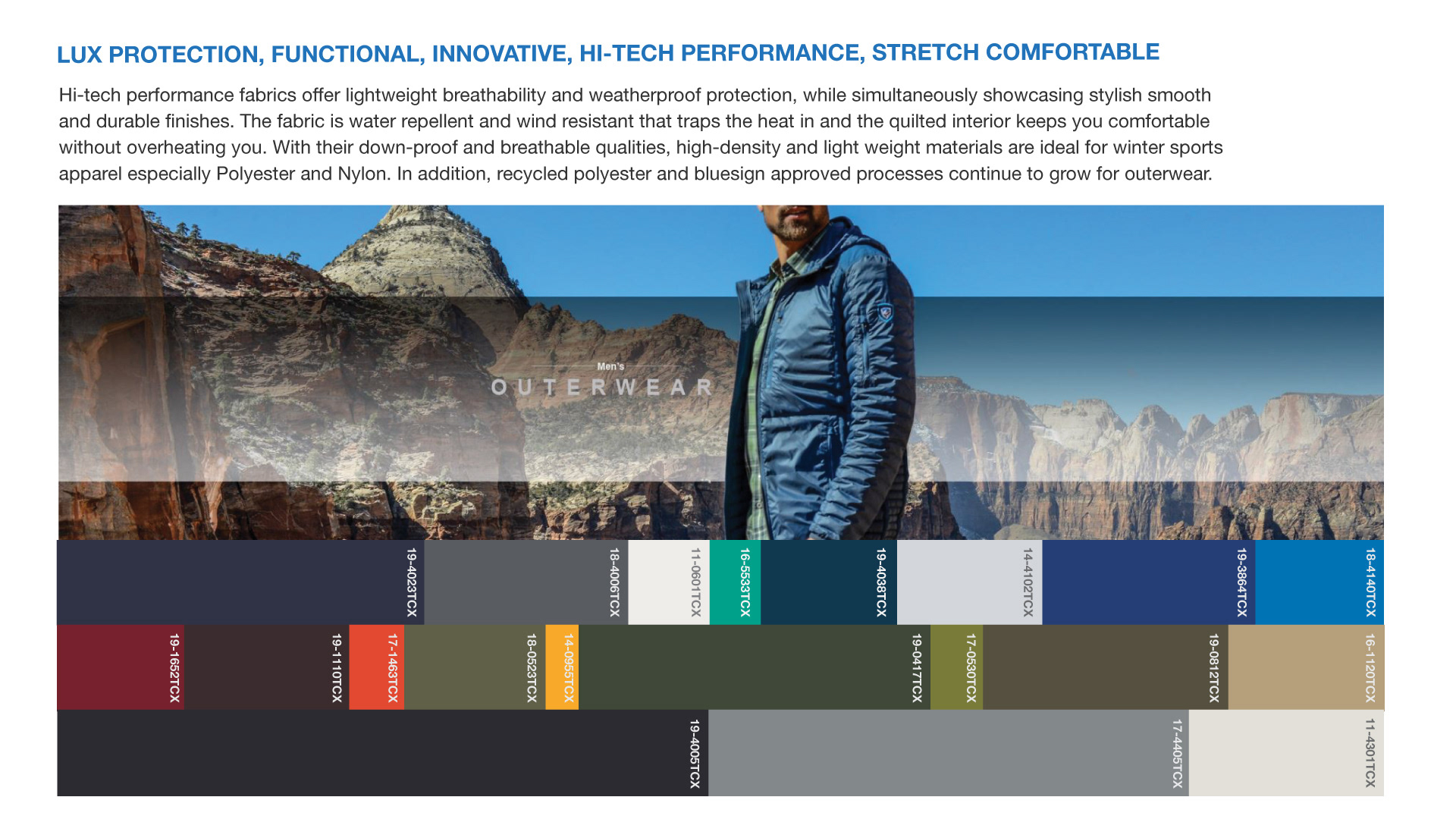 LUX PROTECTION, FUNCTIONAL, INNOVATIVE, HI-TECH PERFORMANCE, STRETCH COMFORTABLE

Hi-tech performance fabrics offer lightweight breathability and weatherproof protection, while simultaneously showcasing stylish smooth and durable finishes. The fabric is water repellent and wind resistant that traps the heat in and the quilted interior keeps you comfortable without overheating you. With their down-proof and breathable qualities, high-density and light weight materials are ideal for winter sports apparel especially Polyester and Nylon. In addition, recycled polyester and bluesign approved processes continue to grow for outerwear.

Men's
OUTERWEAR

19-4023TCX
18-4006TCX
11-0601TCX
16-5533TCX
19-4038TCX
14-4102TCX
19-3864TCX
18-4140TCX
19-1652TCX
19-1110TCX
17-1463TCX
18-0523TCX
14-0955TCX
19-0417TCX
17-0530TCX
19-0812TCX
16-1120TCX
19-4005TCX
17-4405TCX
11-4301TCX